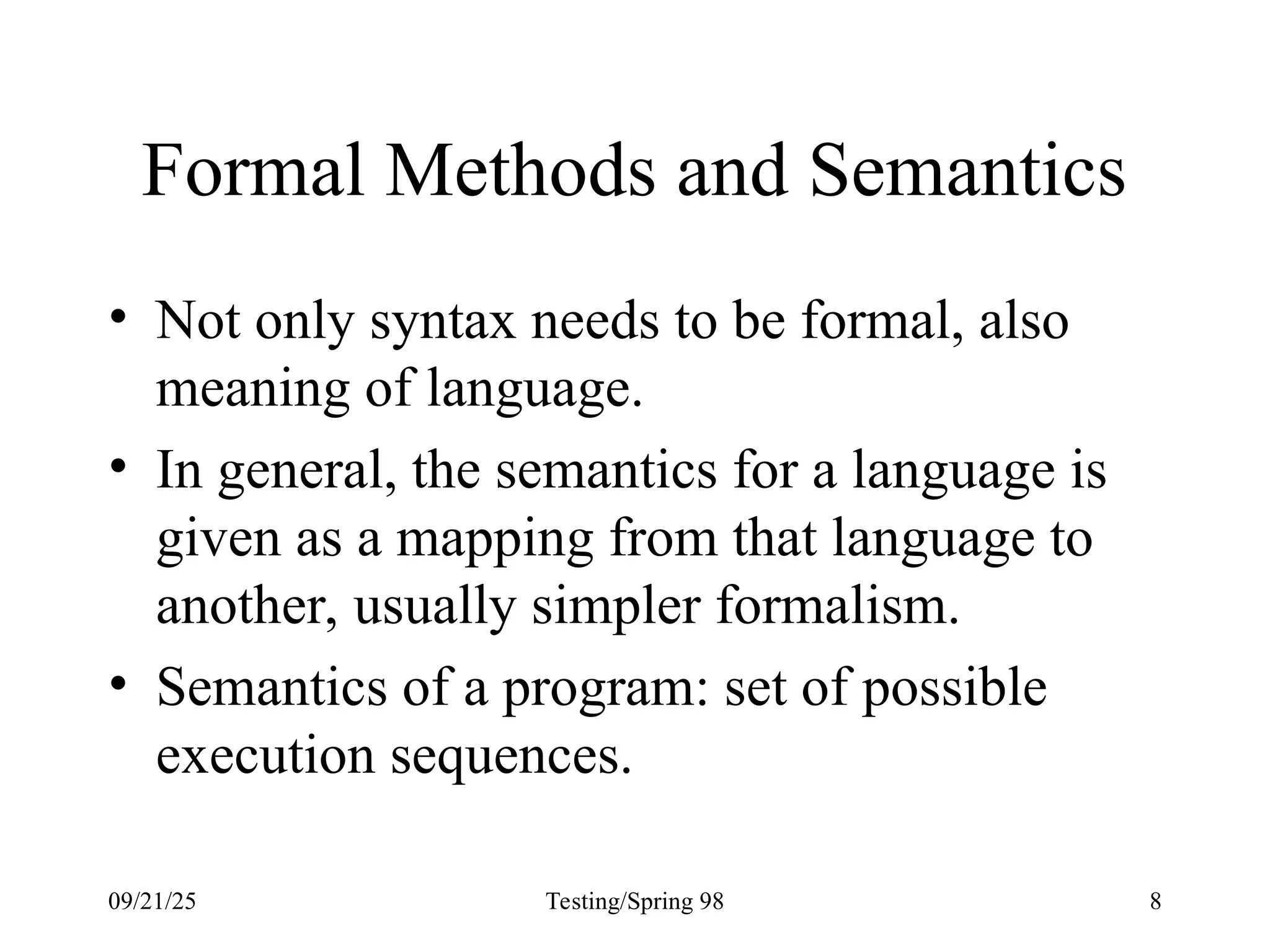 Formal Methods and Semantics

• Not only syntax needs to be formal, also meaning of language.
• In general, the semantics for a language is given as a mapping from that language to another, usually simpler formalism.
• Semantics of a program: set of possible execution sequences.

09/21/25 Testing/Spring 98 8